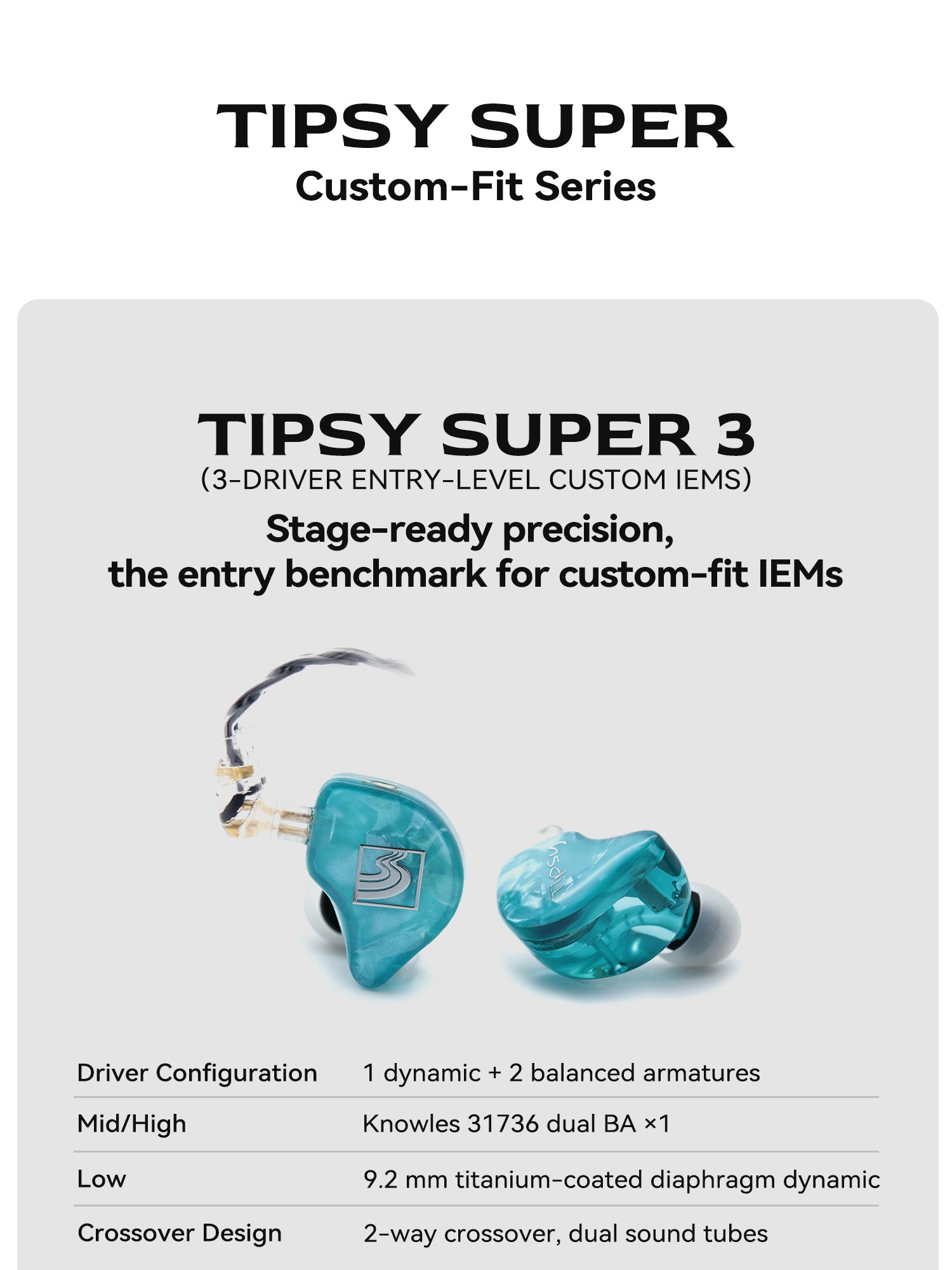 TIPSY SUPER
Custom-Fit Series

TIPSY SUPER 3
(3-DRIVER ENTRY-LEVEL CUSTOM IEMS)
Stage-ready precision,
the entry benchmark for custom-fit IEMs

TIPSY

| | |
|---|---|
| Driver Configuration | 1 dynamic + 2 balanced armatures |
| Mid/High | Knowles 31736 dual BA ×1 |
| Low | 9.2 mm titanium-coated diaphragm dynamic |
| Crossover Design | 2-way crossover, dual sound tubes |